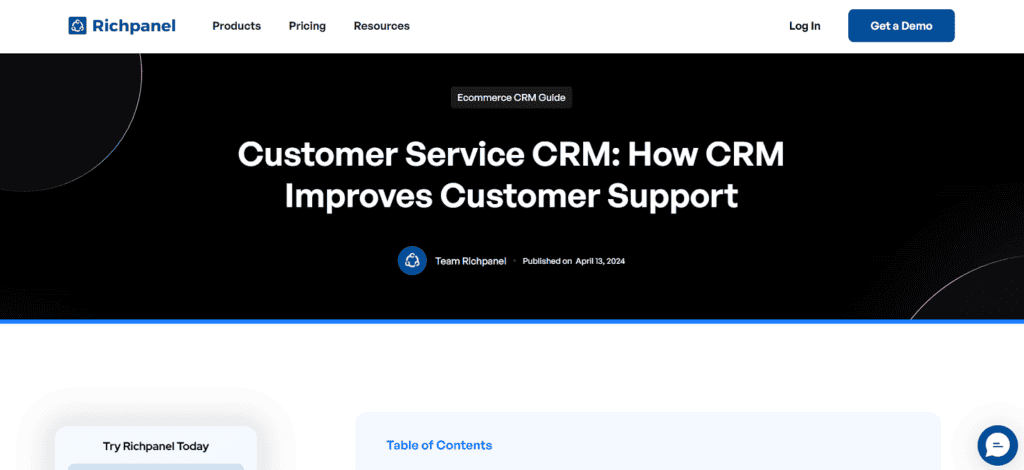 Richpanel
Products
Pricing
Resources
Log In
Get a Demo

Ecommerce CRM Guide

Customer Service CRM: How CRM Improves Customer Support

Team Richpanel • Published on April 13, 2024

Try Richpanel Today

Table of Contents